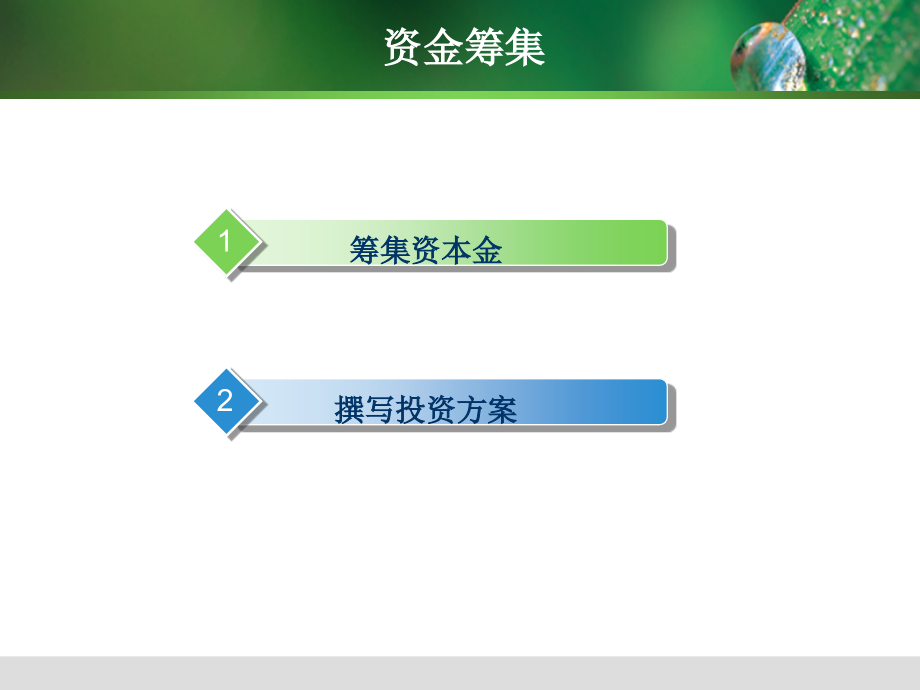 资金筹集

1 筹集资本金

2 撰写投资方案